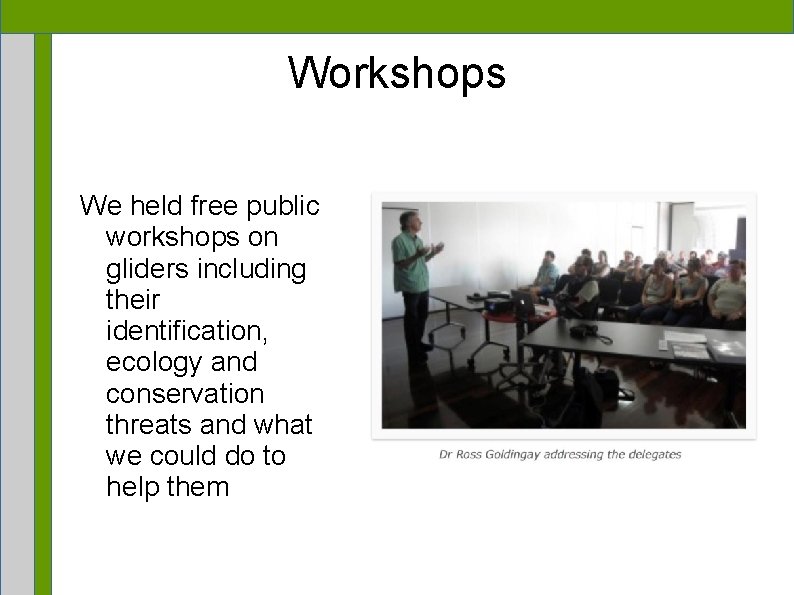 Workshops

We held free public workshops on gliders including their identification, ecology and conservation threats and what we could do to help them

Dr Ross Goldingay addressing the delegates